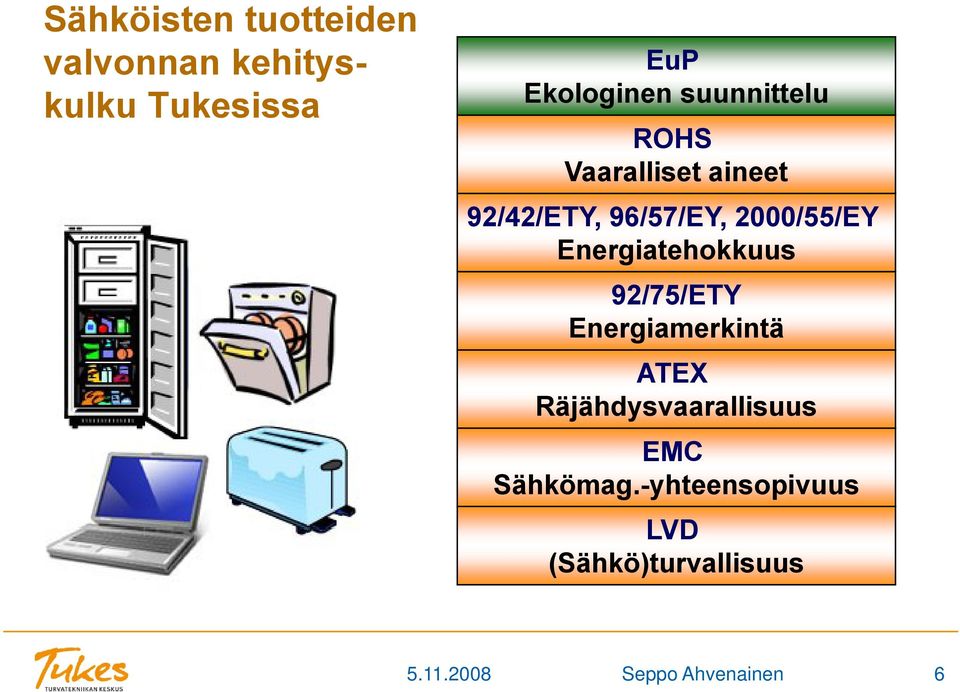 Sähköisten tuotteiden valvonnan kehityskulku Tukesissa

EuP
Ekologinen suunnittelu

ROHS
Vaaralliset aineet

92/42/ETY, 96/57/EY, 2000/55/EY
Energiatehokkuus

92/75/ETY
Energiamerkintä

ATEX
Räjähdysvaarallisuus

EMC
Sähkömag.-yhteensopivuus

LVD
(Sähkö)turvallisuus

Tukes
TURVATEKNIIKAN KESKUS

5.11.2008

Seppo Ahvenainen

6